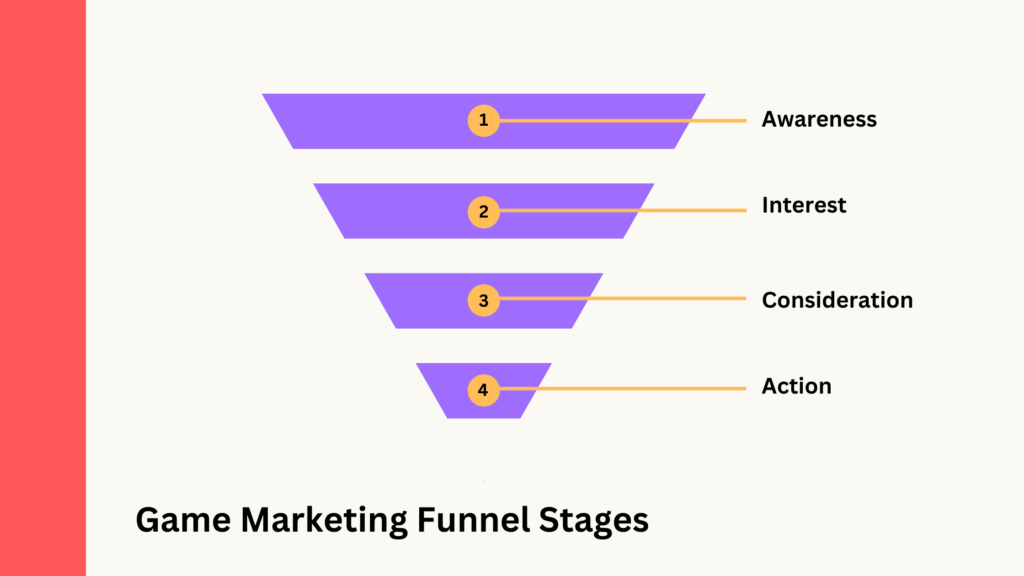 1 Awareness

2 Interest

3 Consideration

4 Action

Game Marketing Funnel Stages